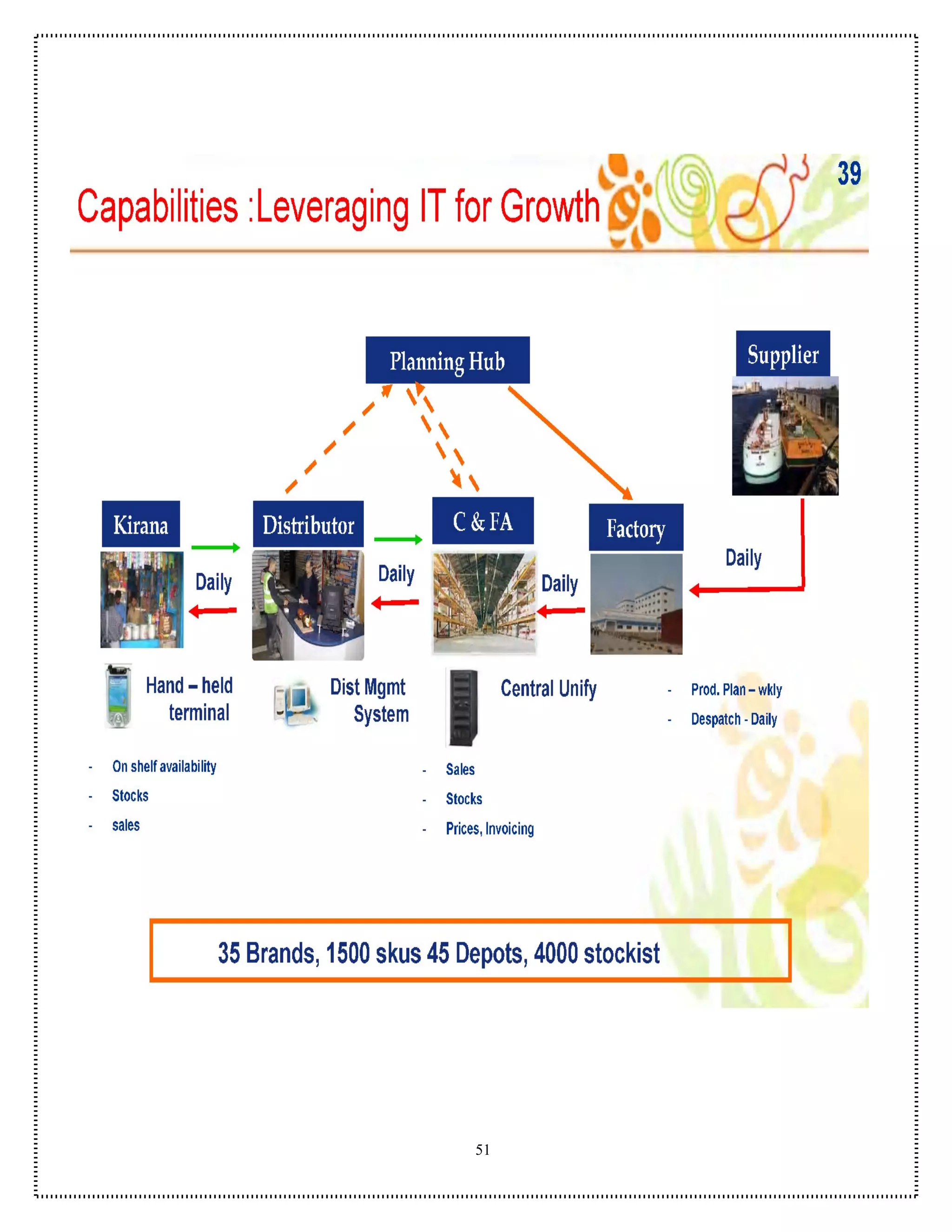 39

Capabilities :Leveraging IT for Growth

Planning Hub

Supplier

Kirana

Distributor

C & FA

Factory

Daily

Daily

Daily

Daily

Hand – held terminal

Dist Mgmt System

Central Unify

- Prod. Plan – wkly
- Despatch - Daily

- On shelf availability
- Stocks
- sales

- Sales
- Stocks
- Prices, Invoicing

35 Brands, 1500 skus 45 Depots, 4000 stockist

51